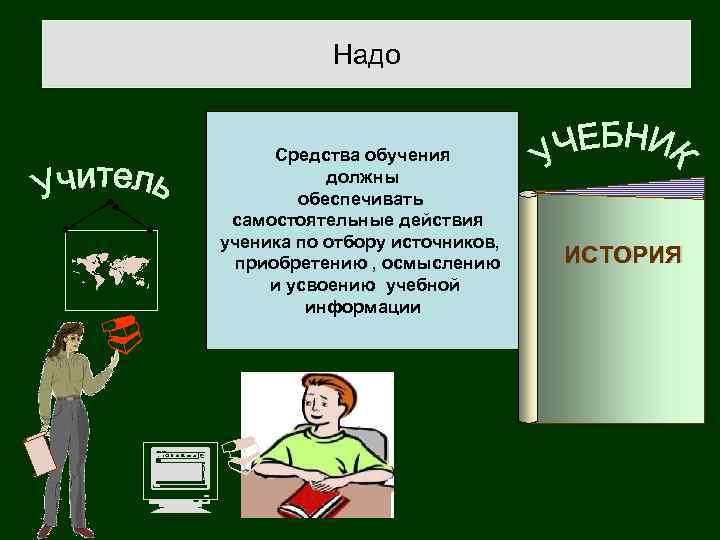 Надо

Учитель

Средства обучения должны обеспечивать самостоятельные действия ученика по отбору источников, приобретению , осмыслению и усвоению учебной информации

УЧЕБНИК

ИСТОРИЯ